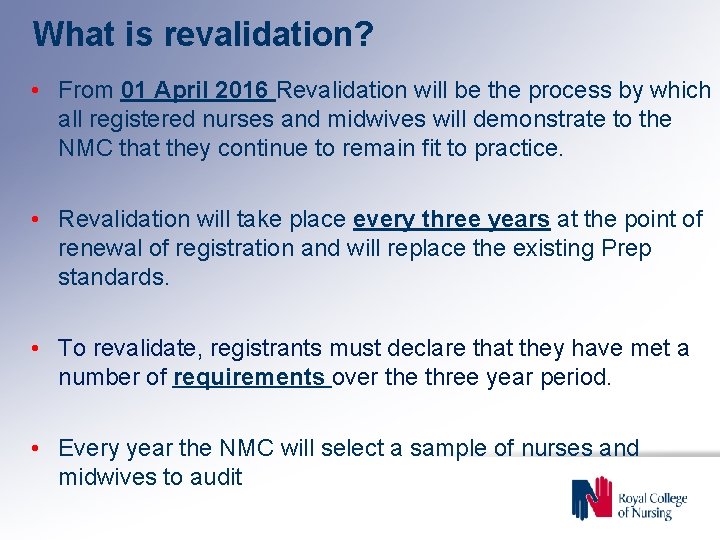 What is revalidation?

• From 01 April 2016 Revalidation will be the process by which all registered nurses and midwives will demonstrate to the NMC that they continue to remain fit to practice.

• Revalidation will take place every three years at the point of renewal of registration and will replace the existing Prep standards.

• To revalidate, registrants must declare that they have met a number of requirements over the three year period.

• Every year the NMC will select a sample of nurses and midwives to audit

Royal College of Nursing